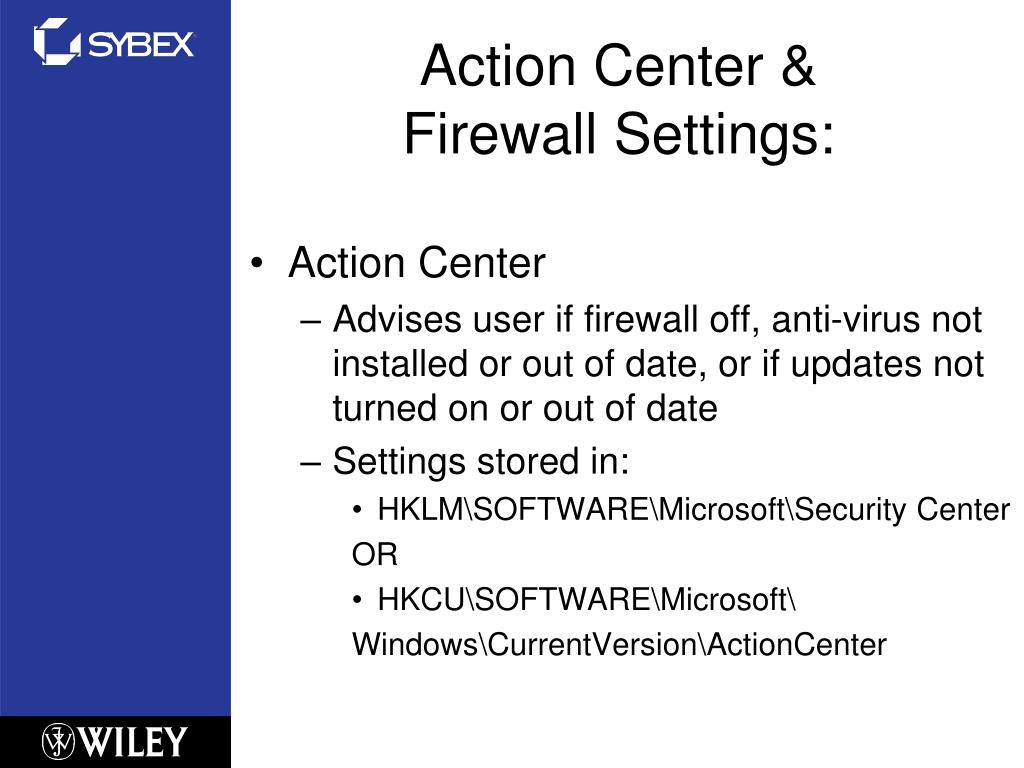 SYBEX

Action Center & Firewall Settings:

• Action Center
– Advises user if firewall off, anti-virus not installed or out of date, or if updates not turned on or out of date
– Settings stored in:
• HKLM\SOFTWARE\Microsoft\Security Center
OR
• HKCU\SOFTWARE\Microsoft\ Windows\CurrentVersion\ActionCenter

WILEY